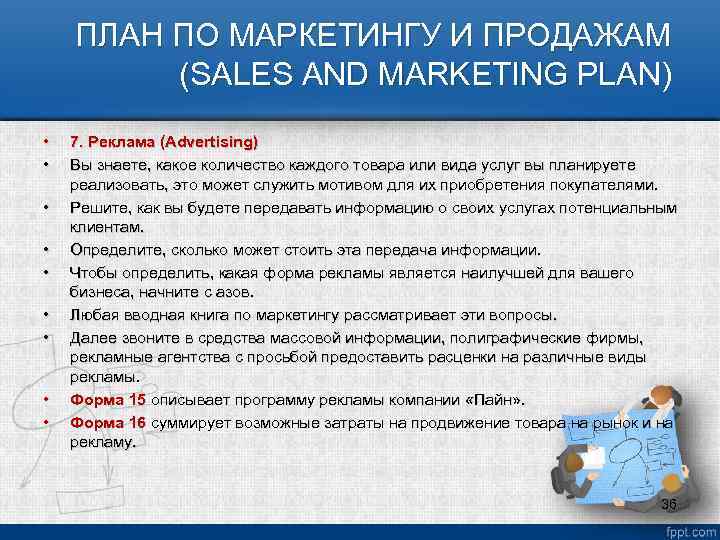 ПЛАН ПО МАРКЕТИНГУ И ПРОДАЖАМ (SALES AND MARKETING PLAN)

• 7. Реклама (Advertising)
• Вы знаете, какое количество каждого товара или вида услуг вы планируете реализовать, это может служить мотивом для их приобретения покупателями.
• Решите, как вы будете передавать информацию о своих услугах потенциальным клиентам.
• Определите, сколько может стоить эта передача информации.
• Чтобы определить, какая форма рекламы является наилучшей для вашего бизнеса, начните с азов.
• Любая вводная книга по маркетингу рассматривает эти вопросы.
• Далее звоните в средства массовой информации, полиграфические фирмы, рекламные агентства с просьбой предоставить расценки на различные виды рекламы.
• Форма 15 описывает программу рекламы компании «Пайн».
• Форма 16 суммирует возможные затраты на продвижение товара на рынок и на рекламу.

36

fppt.com